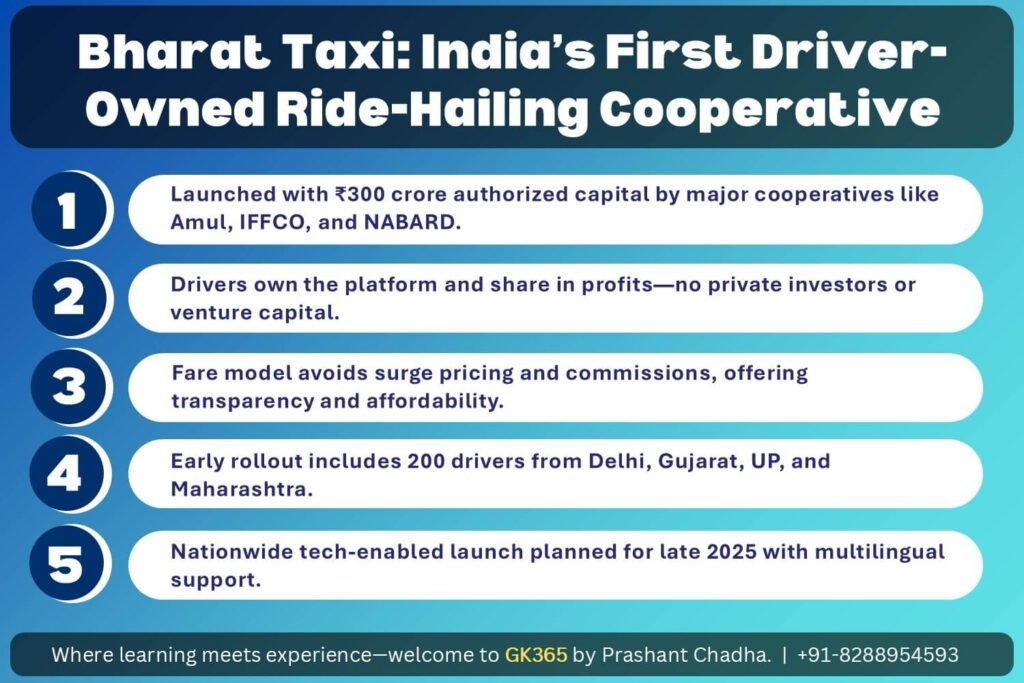 Bharat Taxi: India's First Driver-Owned Ride-Hailing Cooperative

1
Launched with ₹300 crore authorized capital by major cooperatives like Amul, IFFCO, and NABARD.

2
Drivers own the platform and share in profits—no private investors or venture capital.

3
Fare model avoids surge pricing and commissions, offering transparency and affordability.

4
Early rollout includes 200 drivers from Delhi, Gujarat, UP, and Maharashtra.

5
Nationwide tech-enabled launch planned for late 2025 with multilingual support.

Where learning meets experience—welcome to GK365 by Prashant Chadha. | +91-8288954593